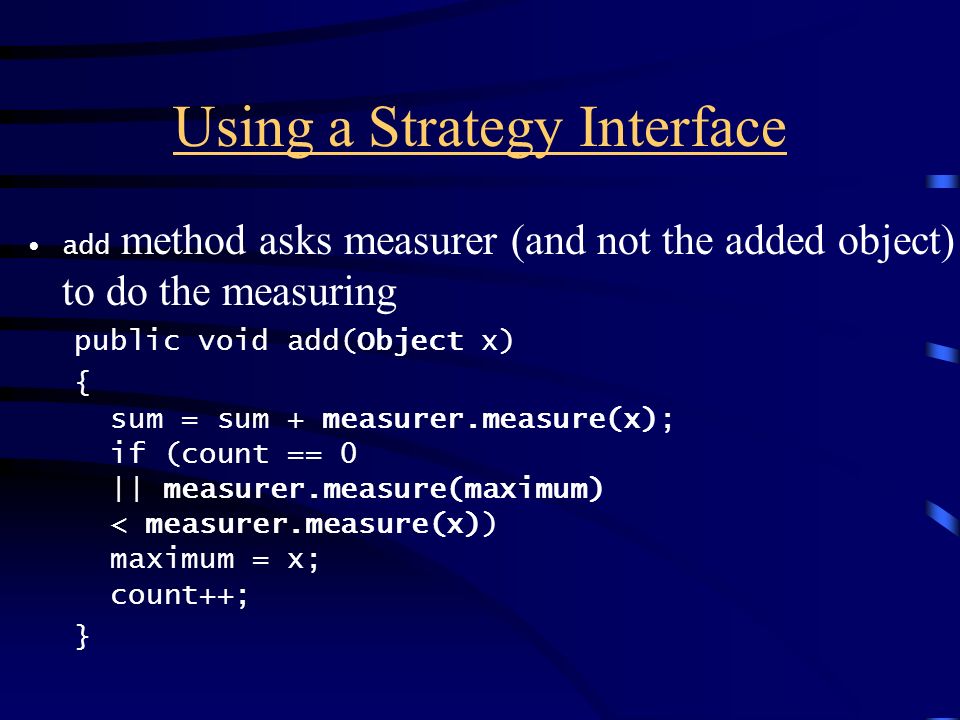 Using a Strategy Interface

• add method asks measurer (and not the added object) to do the measuring

public void add(Object x)
{
  sum = sum + measurer.measure(x);
  if (count == 0
  || measurer.measure(maximum)
  < measurer.measure(x))
  maximum = x;
  count++;
}